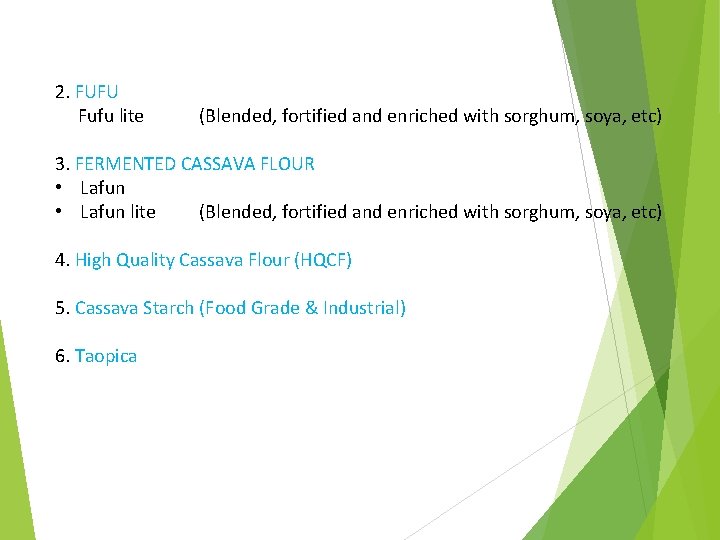 2. FUFU
Fufu lite (Blended, fortified and enriched with sorghum, soya, etc)

3. FERMENTED CASSAVA FLOUR
• Lafun
• Lafun lite (Blended, fortified and enriched with sorghum, soya, etc)

4. High Quality Cassava Flour (HQCF)

5. Cassava Starch (Food Grade & Industrial)

6. Taopica